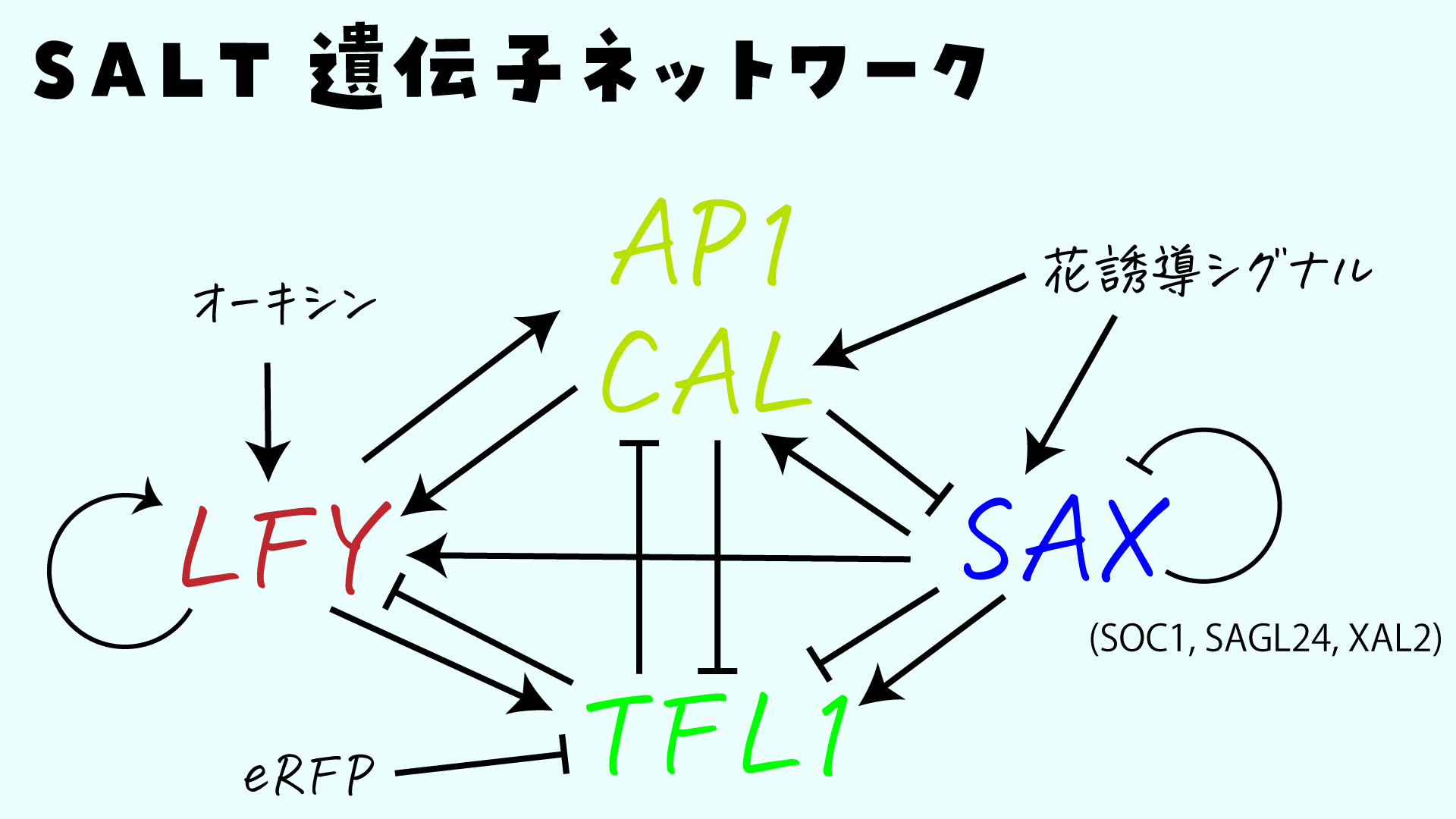 SALT 遺伝子ネットワーク

AP1
CAL

オーキシン

花誘導シグナル

LFY

SAX

(SOC1, SAGL24, XAL2)

TFL1

eRFP